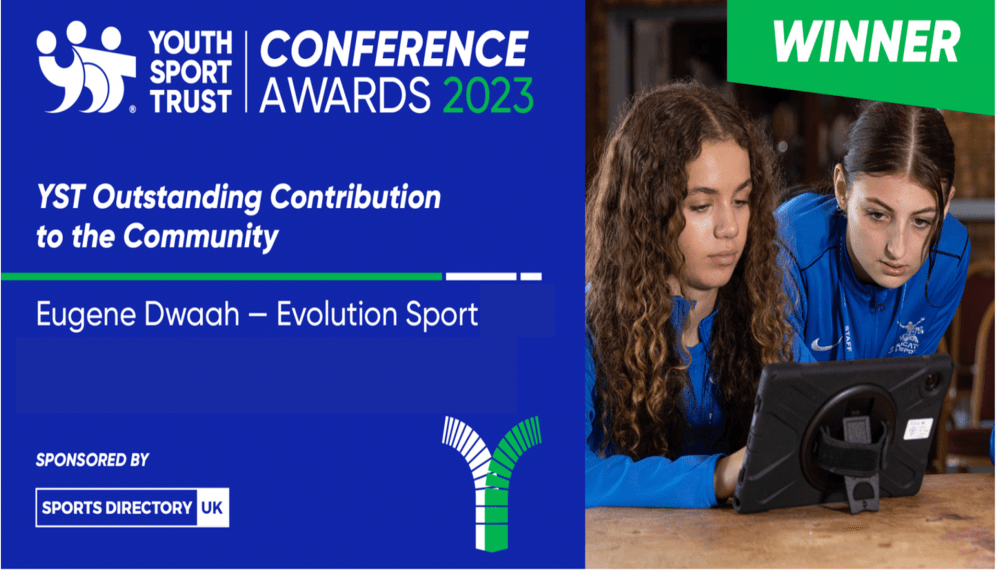 YOUTH SPORT TRUST

CONFERENCE AWARDS 2023

WINNER

YST Outstanding Contribution to the Community

Eugene Dwaah – Evolution Sport

SPONSORED BY

SPORTS DIRECTORY UK